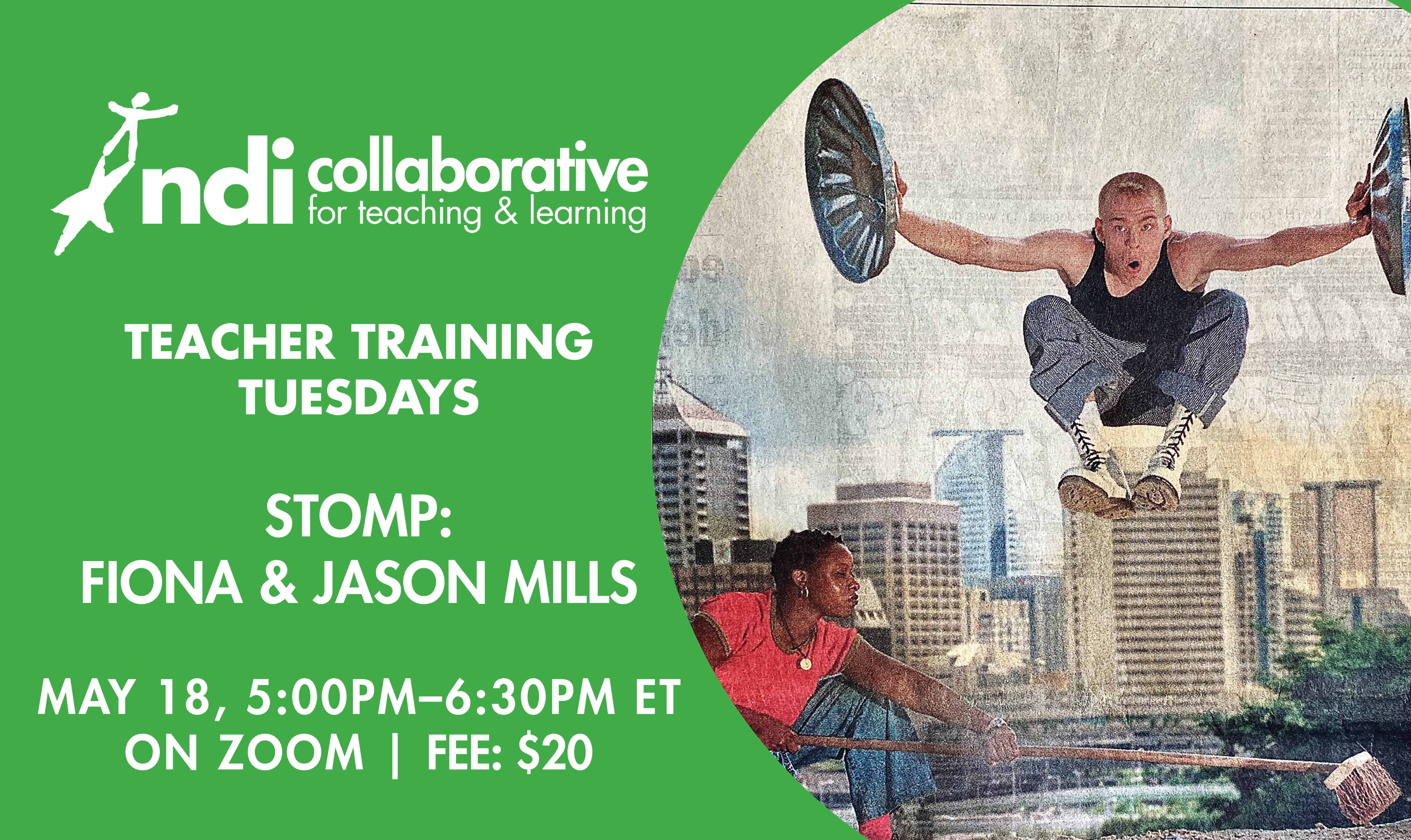 ndi collaborative
for teaching & learning

TEACHER TRAINING TUESDAYS

STOMP:
FIONA & JASON MILLS

MAY 18, 5:00PM–6:30PM ET
ON ZOOM | FEE: $20